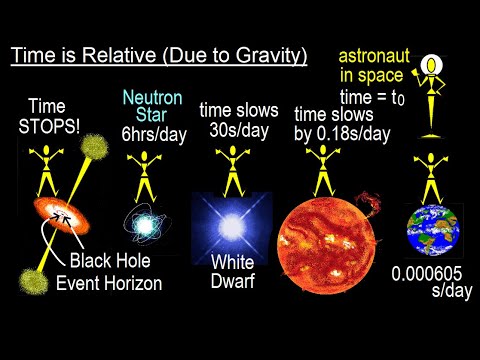 Time is Relative (Due to Gravity)

astronaut in space

time = $t_0$

Time STOPS!

Neutron Star

6hrs/day

time slows 30s/day

time slows by 0.18s/day

Black Hole Event Horizon

White Dwarf

0.000605 s/day